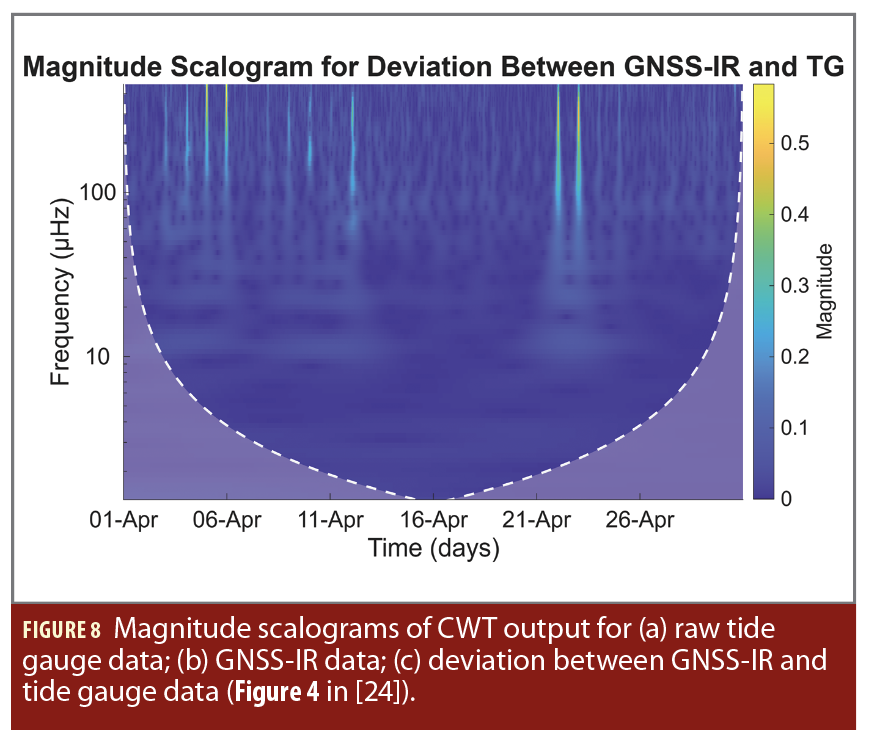 Magnitude Scalogram for Deviation Between GNSS-IR and TG

Frequency (μHz)

100

10

01-Apr 06-Apr 11-Apr 16-Apr 21-Apr 26-Apr

Time (days)

0.5
0.4
0.3
0.2
0.1
0

Magnitude

FIGURE 8 Magnitude scalograms of CWT output for (a) raw tide gauge data; (b) GNSS-IR data; (c) deviation between GNSS-IR and tide gauge data (Figure 4 in [24]).